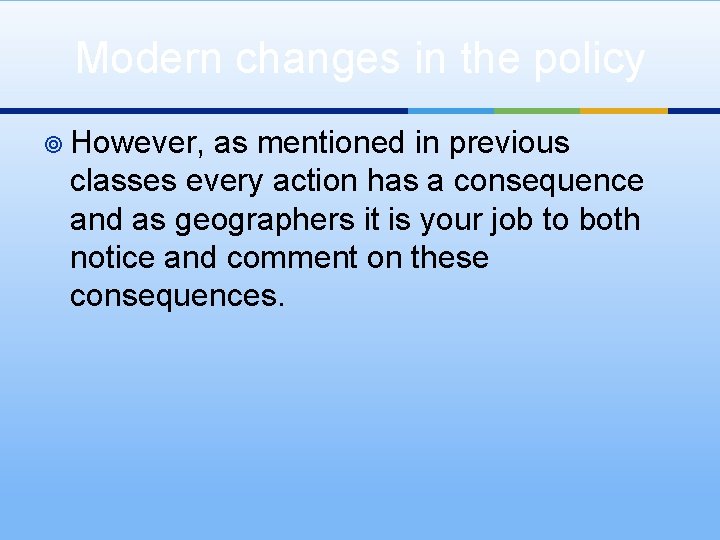 Modern changes in the policy

However, as mentioned in previous classes every action has a consequence and as geographers it is your job to both notice and comment on these consequences.